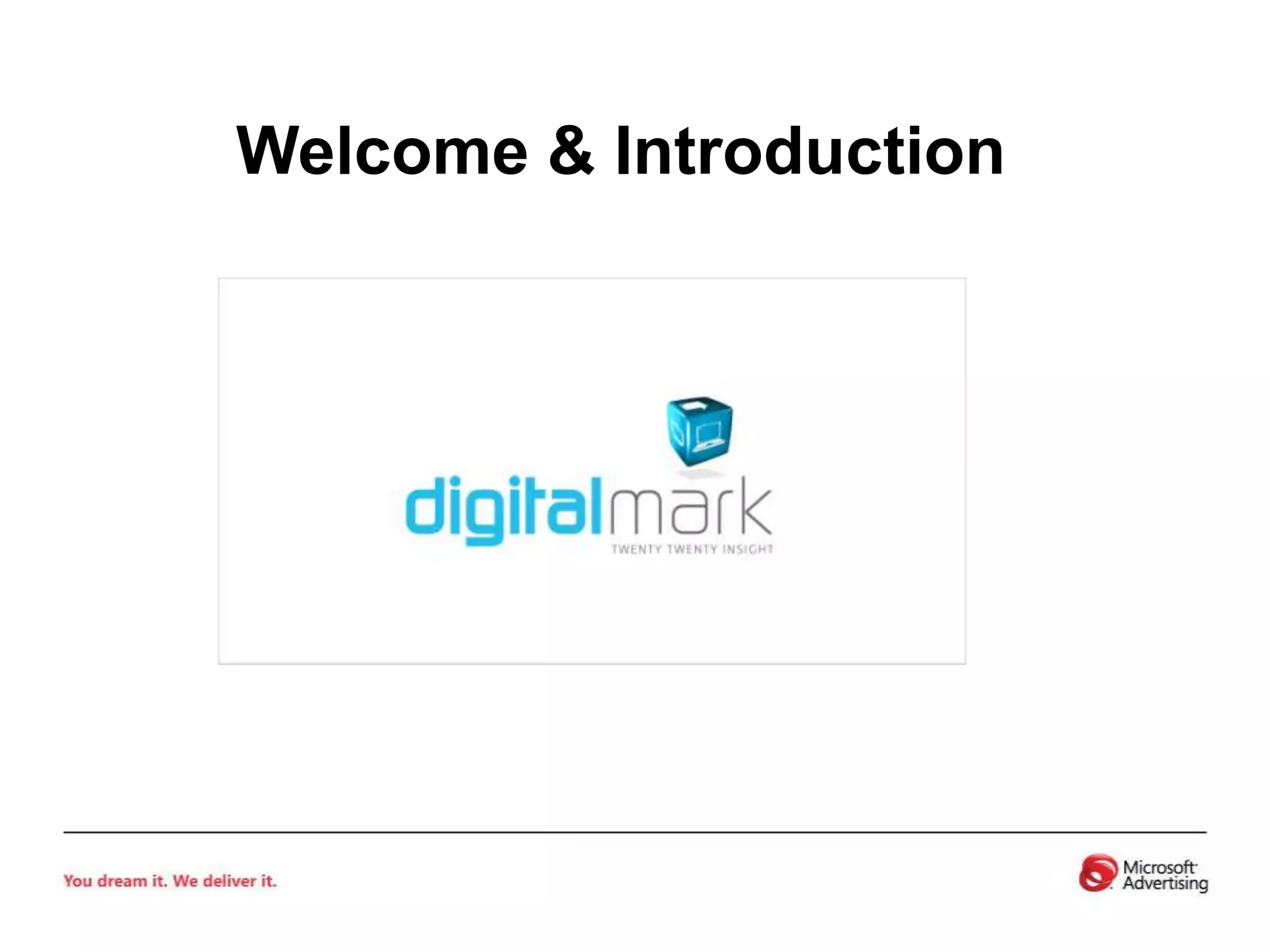 Welcome & Introduction

digitalmark
TWENTY TWENTY INSIGHT

You dream it. We deliver it.

Microsoft
Advertising